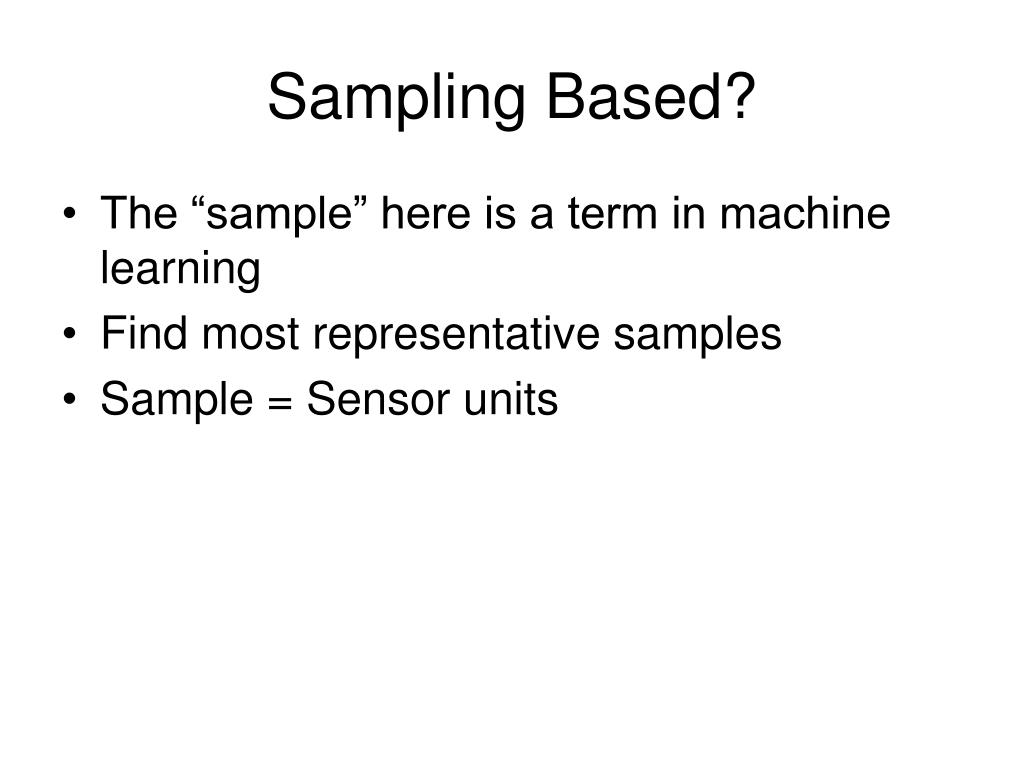 Sampling Based?

• The “sample” here is a term in machine learning
• Find most representative samples
• Sample = Sensor units